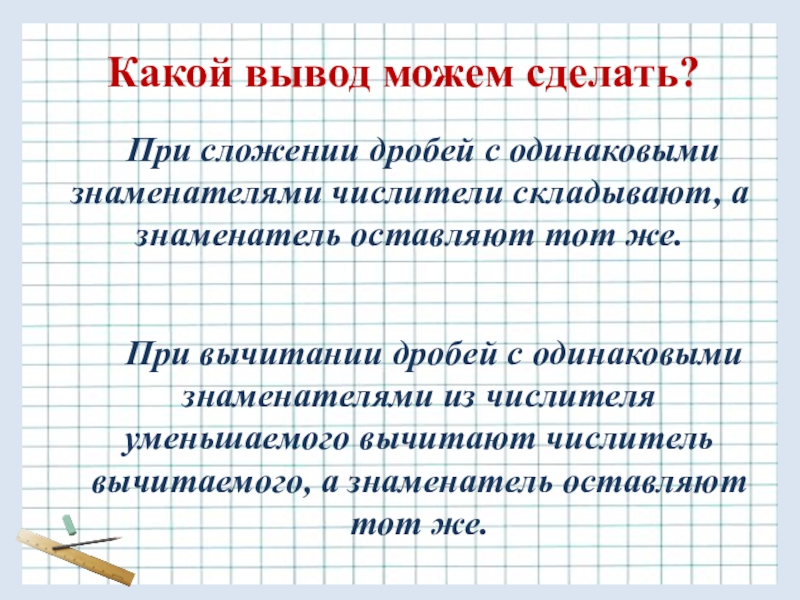 Какой вывод можем сделать?

При сложении дробей с одинаковыми знаменателями числители складывают, а знаменатель оставляют тот же.

При вычитании дробей с одинаковыми знаменателями из числителя уменьшаемого вычитают числитель вычитаемого, а знаменатель оставляют тот же.